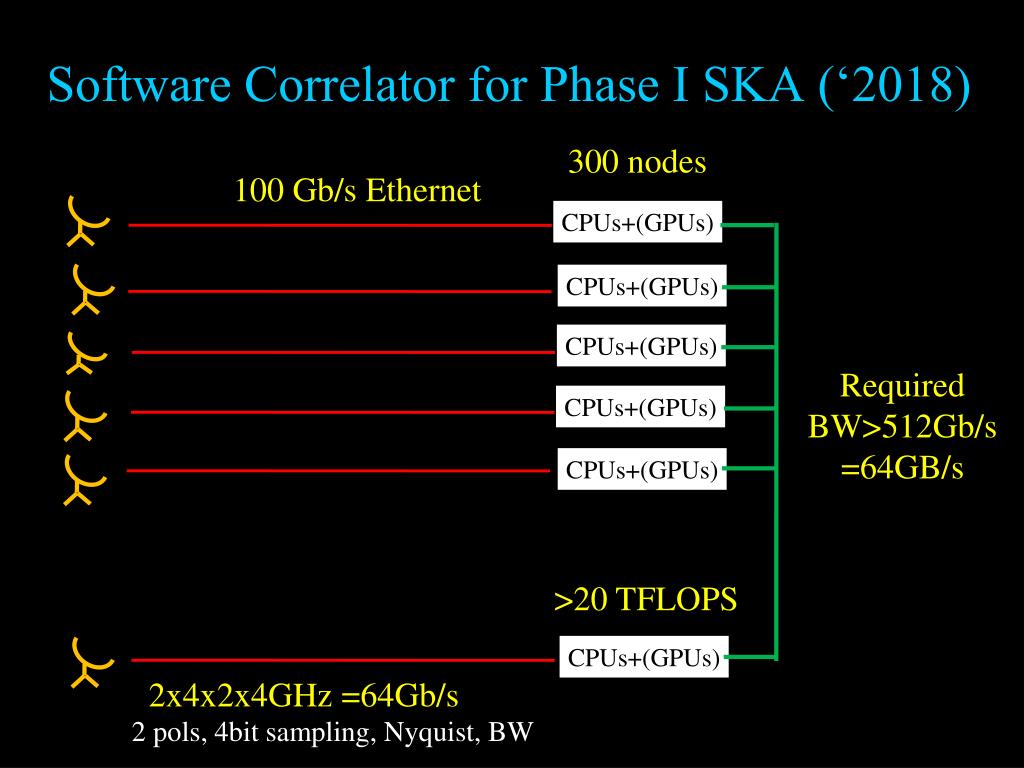 Software Correlator for Phase I SKA (‘2018)

300 nodes

100 Gb/s Ethernet

CPUs+(GPUs)

CPUs+(GPUs)

CPUs+(GPUs)

CPUs+(GPUs)

CPUs+(GPUs)

Required
BW>512Gb/s
=64GB/s

>20 TFLOPS

CPUs+(GPUs)

2x4x2x4GHz =64Gb/s
2 pols, 4bit sampling, Nyquist, BW